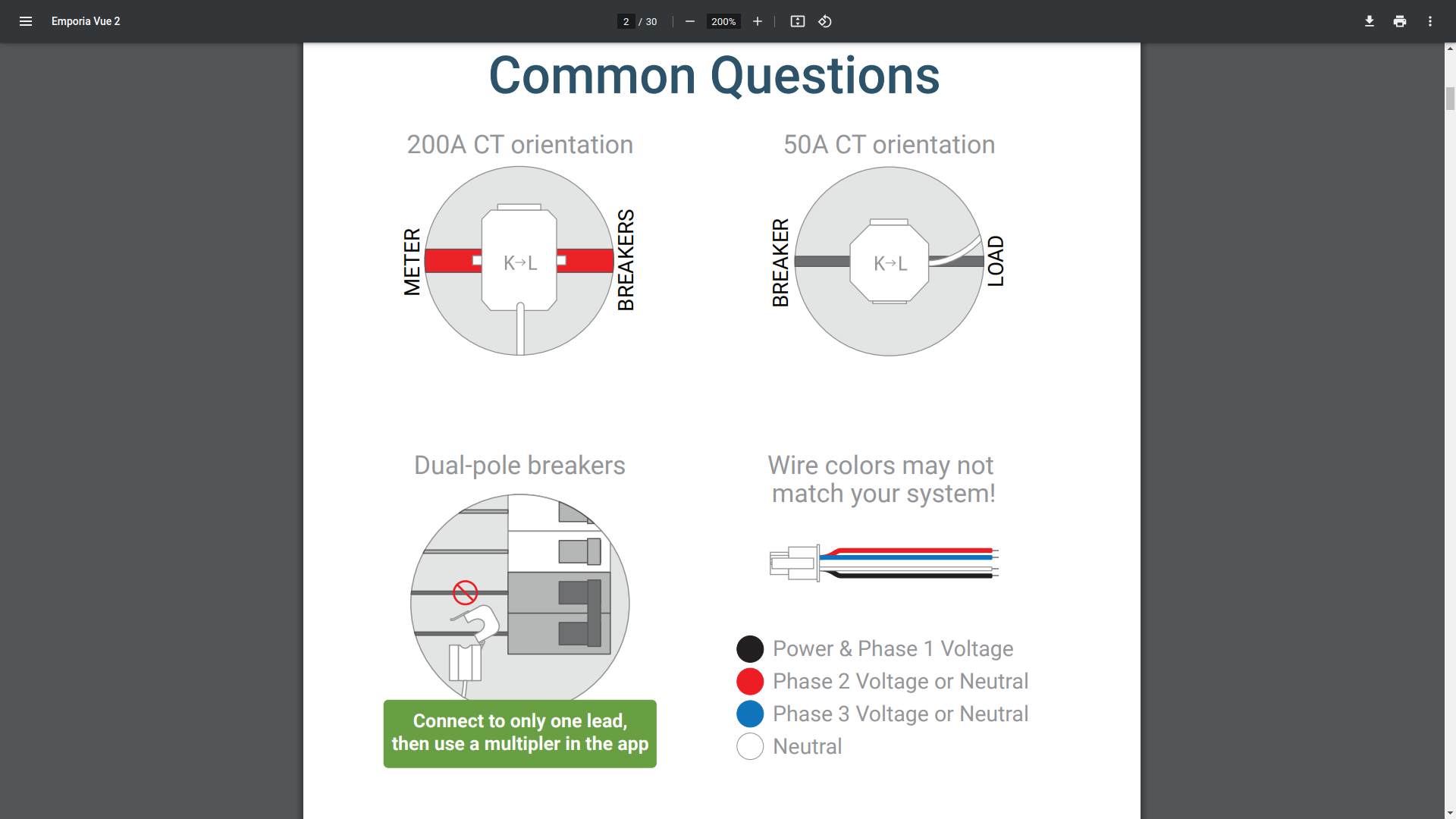 Emporia Vue 2

2 / 30

200%

Common Questions

200A CT orientation

METER

K→L

BREAKERS

50A CT orientation

BREAKER

K→L

LOAD

Dual-pole breakers

Connect to only one lead, then use a multipler in the app

Wire colors may not match your system!

Power & Phase 1 Voltage

Phase 2 Voltage or Neutral

Phase 3 Voltage or Neutral

Neutral